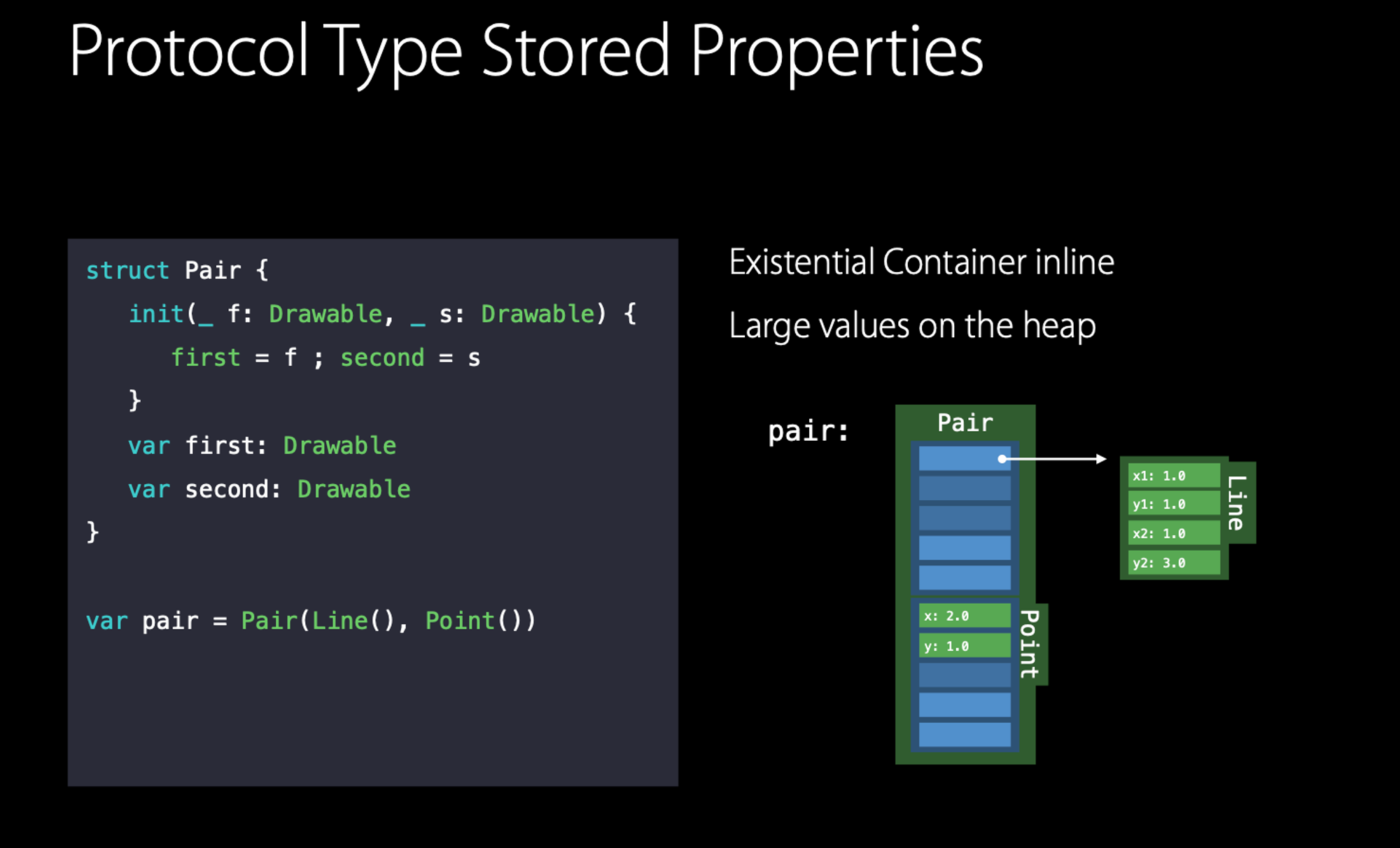 Protocol Type Stored Properties

struct Pair {
init(_ f: Drawable, _ s: Drawable) {
first = f ; second = s
}
var first: Drawable
var second: Drawable
}

var pair = Pair(Line(), Point())

Existential Container inline

Large values on the heap

pair:

Pair

x1: 1.0
y1: 1.0
x2: 1.0
y2: 3.0

Line

x: 2.0
y: 1.0

Point